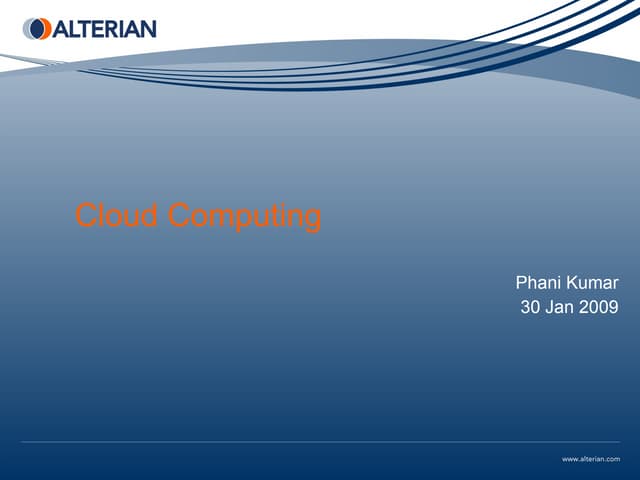 ALTERIAN

Cloud Computing

Phani Kumar
30 Jan 2009

www.alterian.com